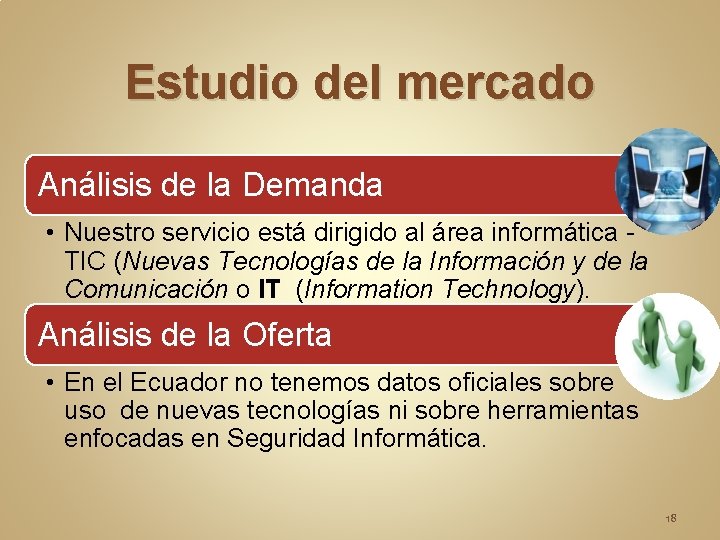 Estudio del mercado

Análisis de la Demanda

• Nuestro servicio está dirigido al área informática - TIC (Nuevas Tecnologías de la Información y de la Comunicación o IT (Information Technology).

Análisis de la Oferta

• En el Ecuador no tenemos datos oficiales sobre uso de nuevas tecnologías ni sobre herramientas enfocadas en Seguridad Informática.

18